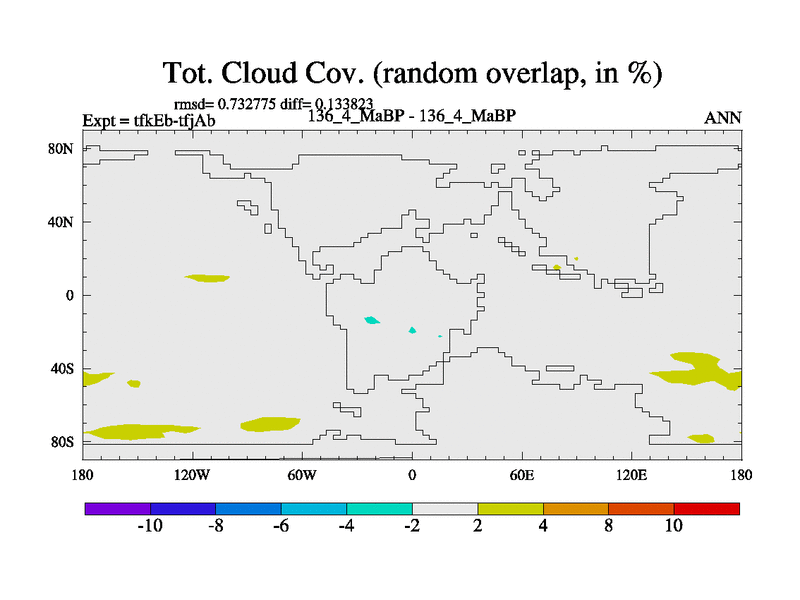 Tot. Cloud Cov. (random overlap, in %)

rmsd= 0.732775 diff= 0.133823

Expt = tfkEb-tfjAb

136_4_MaBP - 136_4_MaBP

ANN

80N

40N

0

40S

80S

180

120W

60W

0

60E

120E

180

-10

-8

-6

-4

-2

2

4

8

10